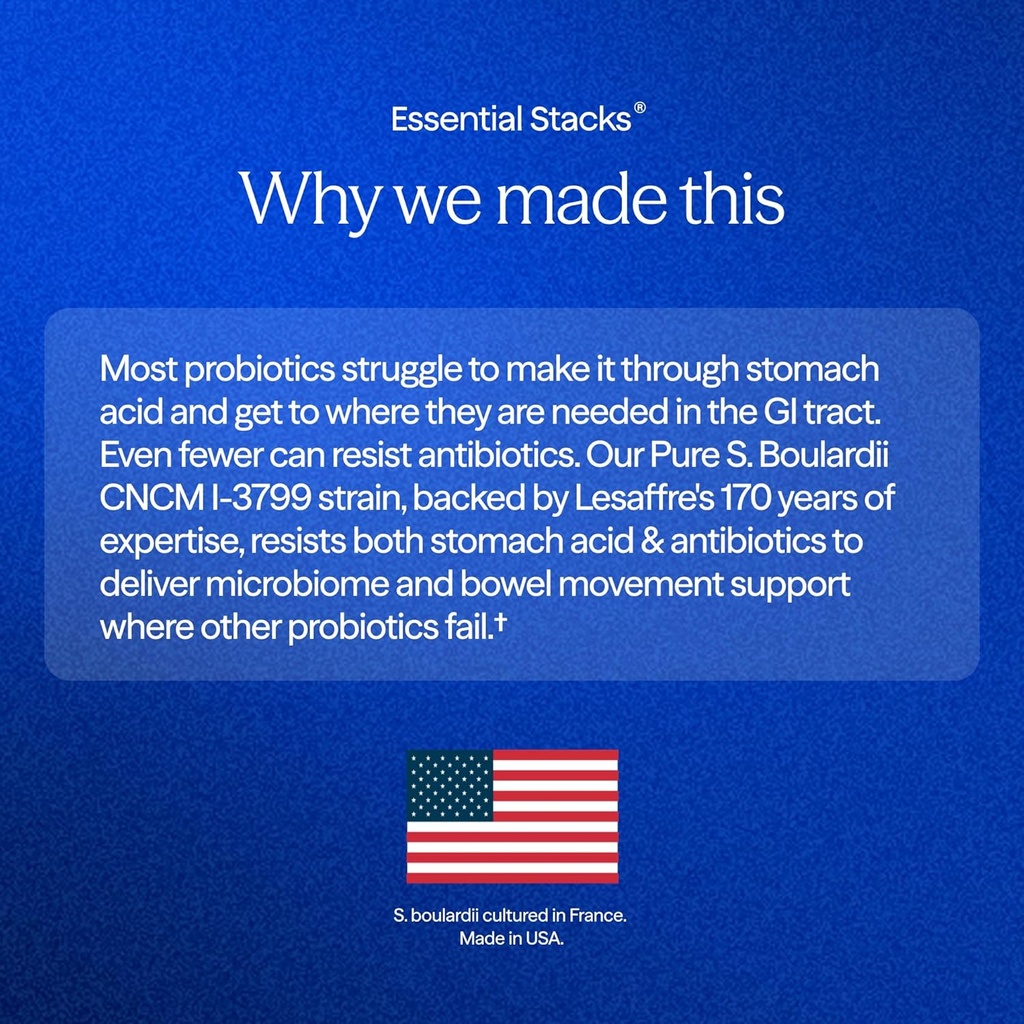 Essential Stacks®

Why we made this

Most probiotics struggle to make it through stomach acid and get to where they are needed in the GI tract. Even fewer can resist antibiotics. Our Pure S. Boulardii CNCM I-3799 strain, backed by Lesaffre's 170 years of expertise, resists both stomach acid & antibiotics to deliver microbiome and bowel movement support where other probiotics fail.†

S. boulardii cultured in France.
Made in USA.